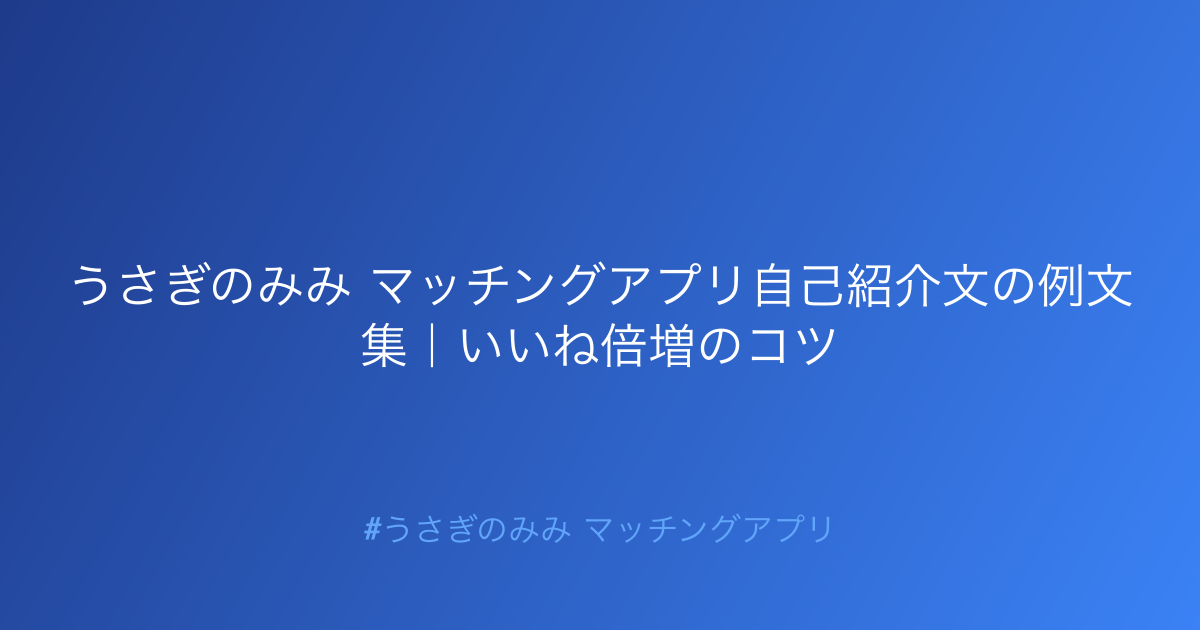 うさぎのみみ マッチングアプリ自己紹介文の例文集｜いいね倍増のコツ

#うさぎのみみ マッチングアプリ